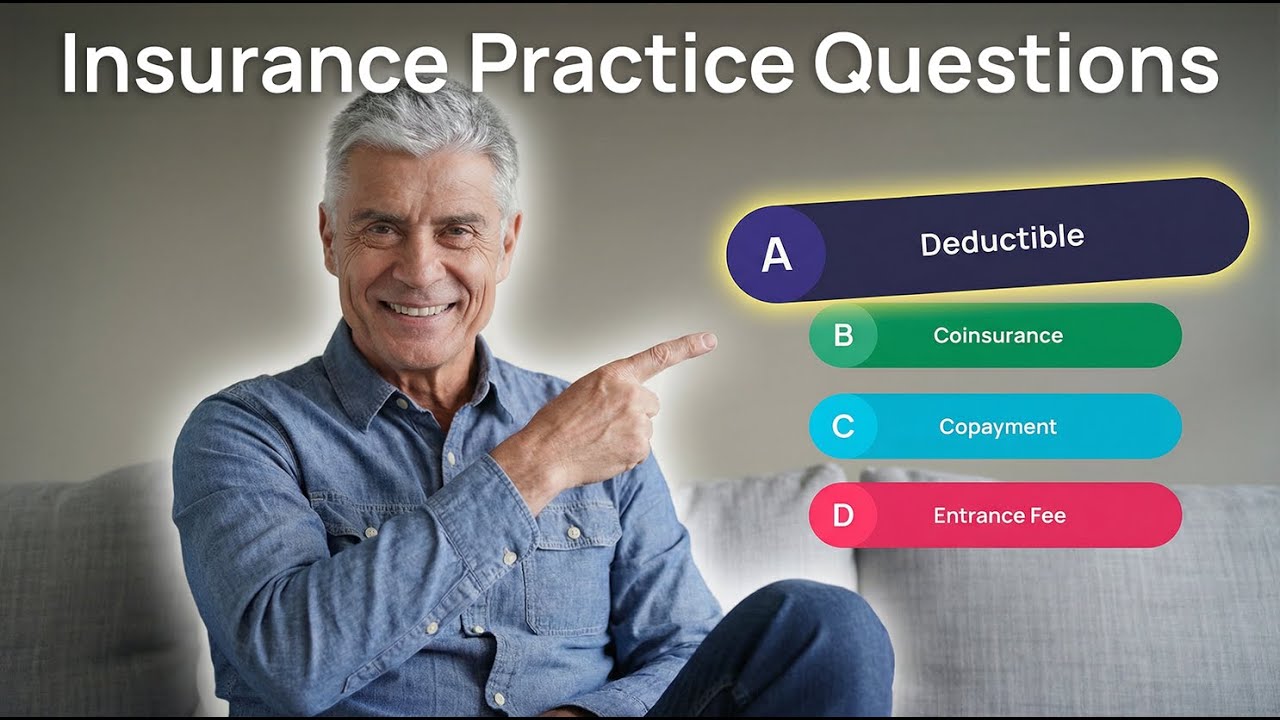 Insurance Practice Questions

A Deductible

B Coinsurance

C Copayment

D Entrance Fee